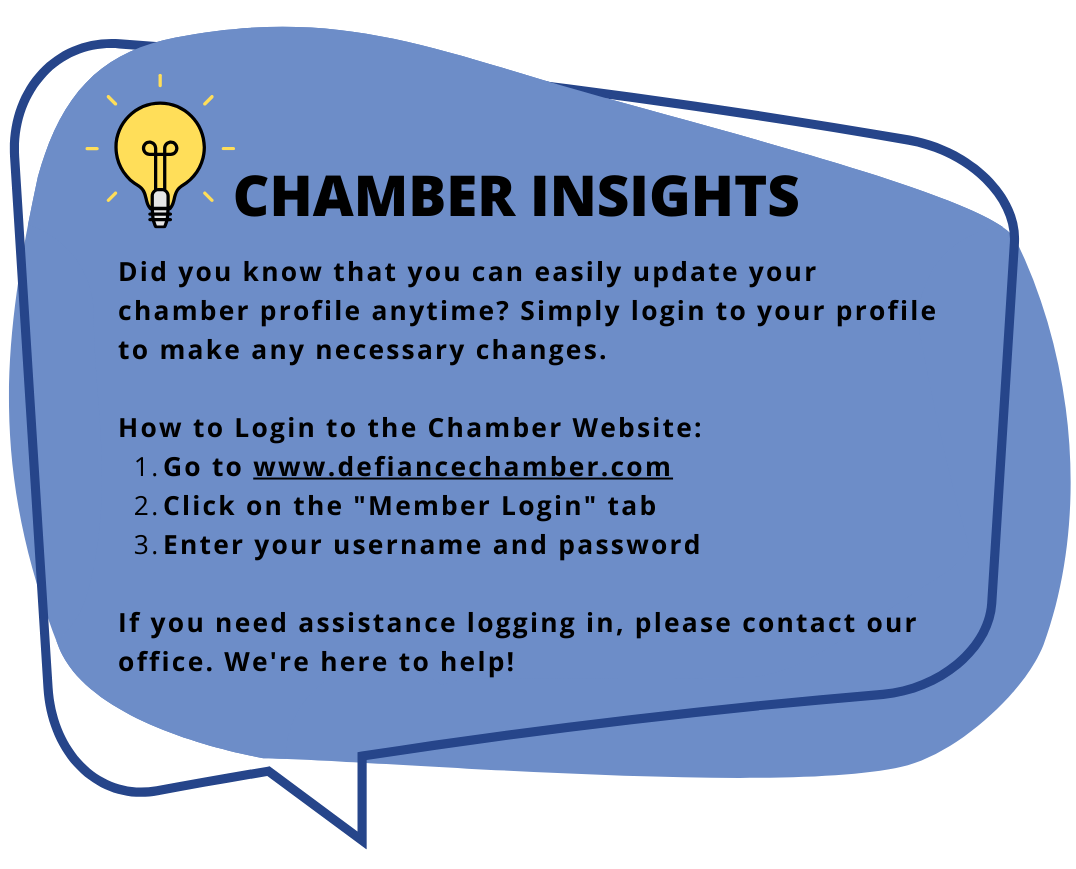 CHAMBER INSIGHTS

Did you know that you can easily update your chamber profile anytime? Simply login to your profile to make any necessary changes.

How to Login to the Chamber Website:
1. Go to www.defiancechamber.com
2. Click on the "Member Login" tab
3. Enter your username and password

If you need assistance logging in, please contact our office. We're here to help!